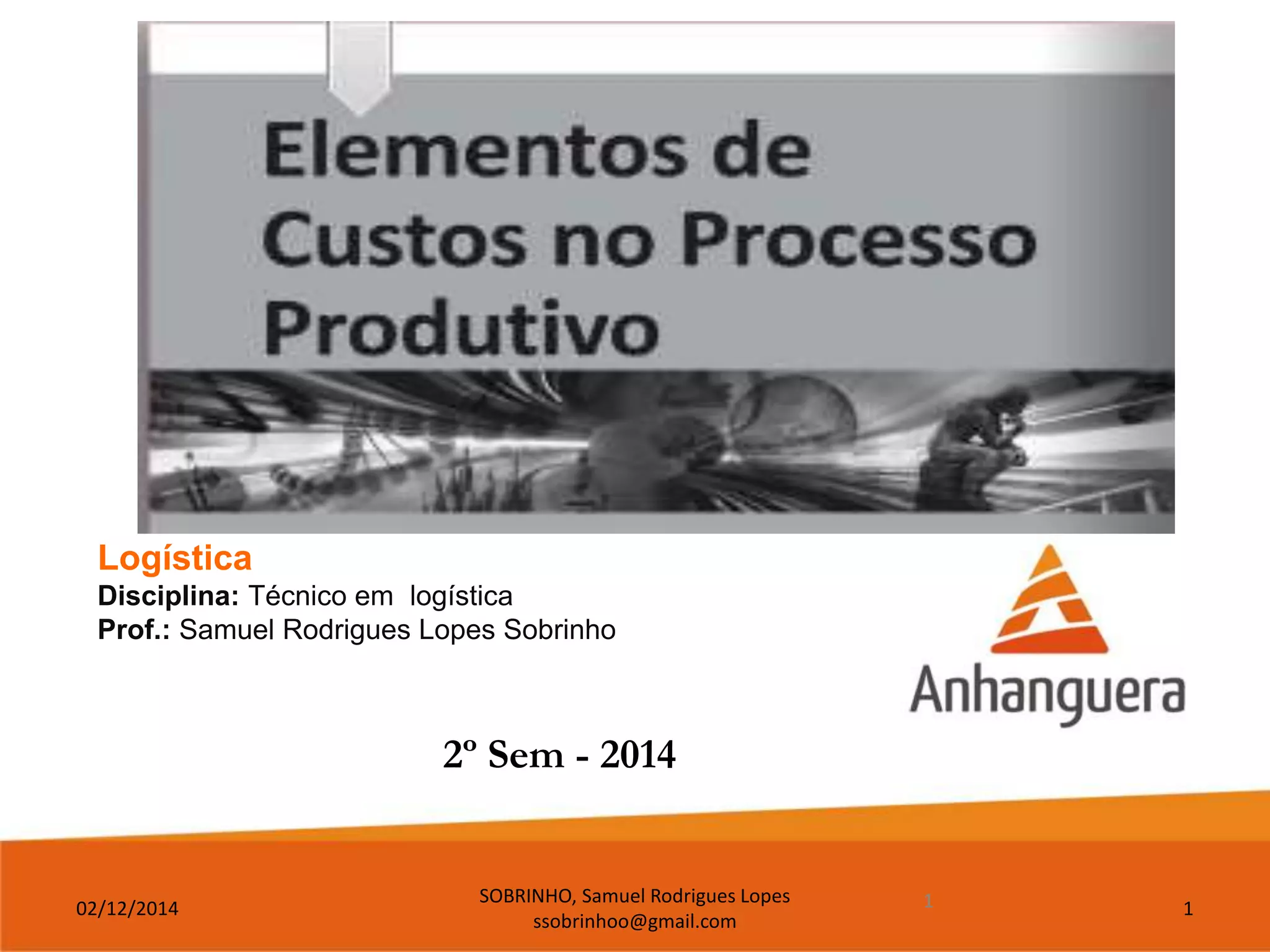 Elementos de Custos no Processo Produtivo

Logística
Disciplina: Técnico em logística
Prof.: Samuel Rodrigues Lopes Sobrinho

Anhanguera

2º Sem - 2014

02/12/2014

SOBRINHO, Samuel Rodrigues Lopes
ssobrinhoo@gmail.com

1

1